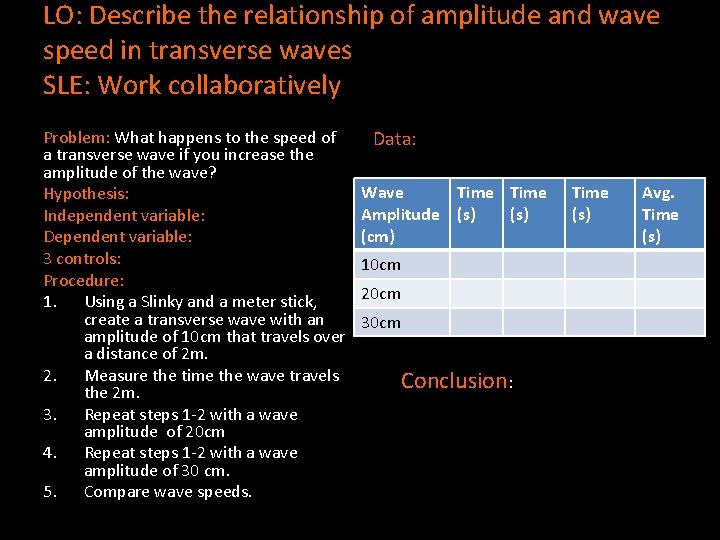 LO: Describe the relationship of amplitude and wave speed in transverse waves
SLE: Work collaboratively

Problem: What happens to the speed of a transverse wave if you increase the amplitude of the wave?
Hypothesis:
Independent variable:
Dependent variable:
3 controls:
Procedure:
1. Using a Slinky and a meter stick, create a transverse wave with an amplitude of 10cm that travels over a distance of 2m.
2. Measure the time the wave travels the 2m.
3. Repeat steps 1-2 with a wave amplitude of 20cm
4. Repeat steps 1-2 with a wave amplitude of 30 cm.
5. Compare wave speeds.

Data:

| Wave Amplitude (cm) | Time (s) | Time (s) | Time (s) | Avg. Time (s) |
|---|---|---|---|---|
| 10cm | | | | |
| 20cm | | | | |
| 30cm | | | | |

Conclusion: